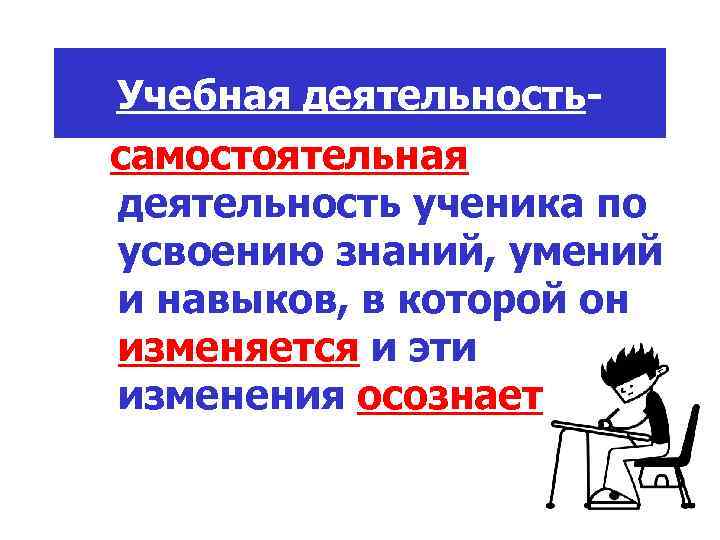 Учебная деятельность-

самостоятельная деятельность ученика по усвоению знаний, умений и навыков, в которой он изменяется и эти изменения осознает